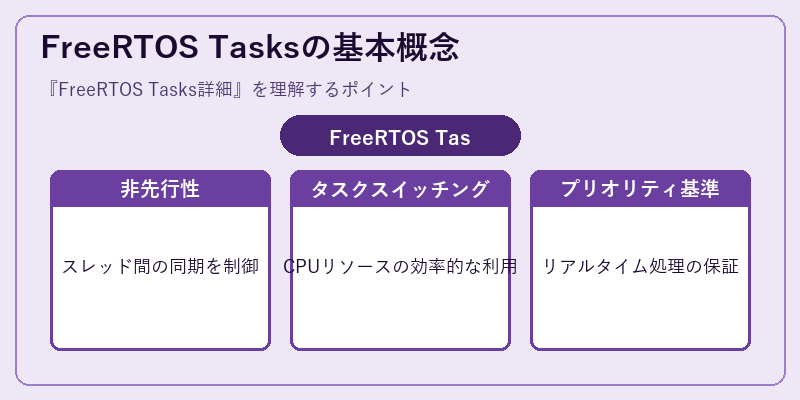 FreeRTOS Tasksの基本概念

『FreeRTOS Tasks詳細』を理解するポイント

FreeRTOS Tas

非先行性

スレッド間の同期を制御

タスクスイッチング

CPUリソースの効率的な利用

プリオリティ基準

リアルタイム処理の保証